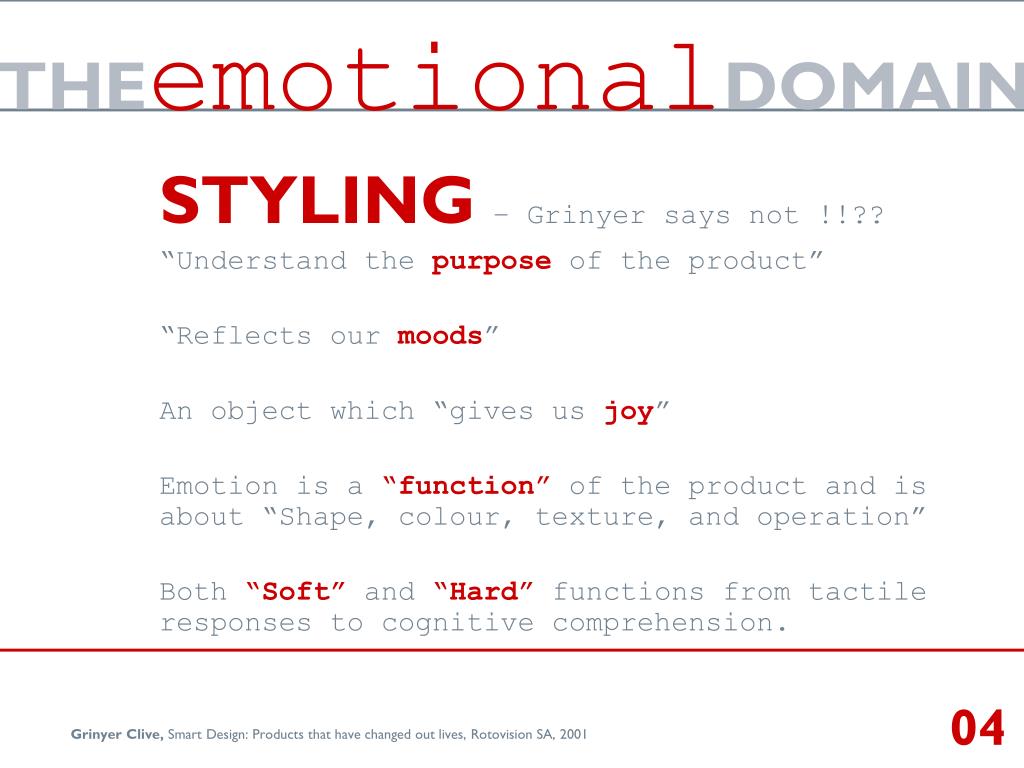 THEemotionalDOMAIN

STYLING – Grinyer says not !!??

“Understand the purpose of the product”

“Reflects our moods”

An object which “gives us joy”

Emotion is a “function” of the product and is about “Shape, colour, texture, and operation”

Both “Soft” and “Hard” functions from tactile responses to cognitive comprehension.

Grinyer Clive, Smart Design: Products that have changed out lives, Rotovision SA, 2001

04